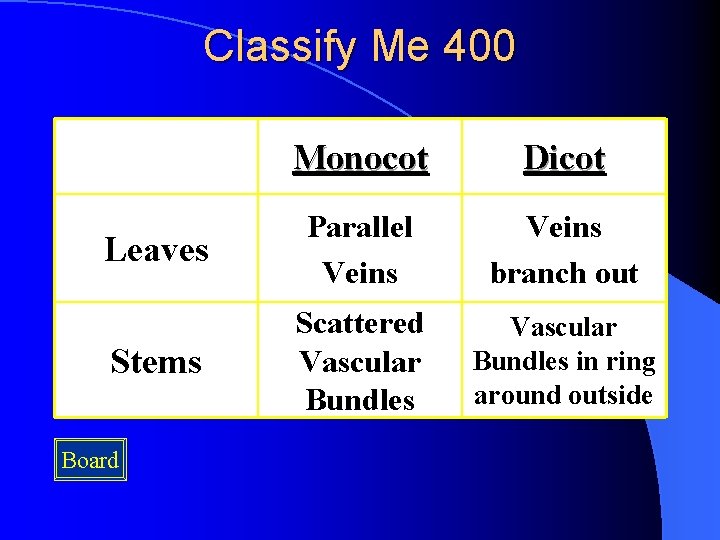 Classify Me 400

| | Monocot | Dicot |
|---|---|---|
| Leaves | Parallel Veins | Veins branch out |
| Stems | Scattered Vascular Bundles | Vascular Bundles in ring around outside |

Board